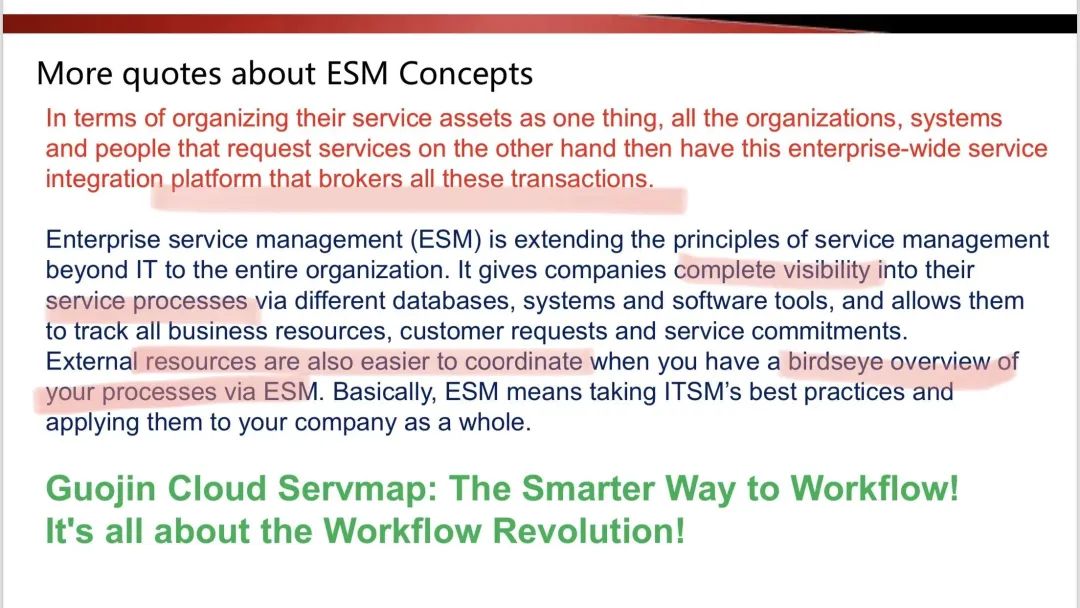 More quotes about ESM Concepts

In terms of organizing their service assets as one thing, all the organizations, systems and people that request services on the other hand then have this enterprise-wide service integration platform that brokers all these transactions.

Enterprise service management (ESM) is extending the principles of service management beyond IT to the entire organization. It gives companies complete visibility into their service processes via different databases, systems and software tools, and allows them to track all business resources, customer requests and service commitments.
External resources are also easier to coordinate when you have a birdseye overview of your processes via ESM. Basically, ESM means taking ITSM's best practices and applying them to your company as a whole.

Guojin Cloud Servmap: The Smarter Way to Workflow!
It's all about the Workflow Revolution!